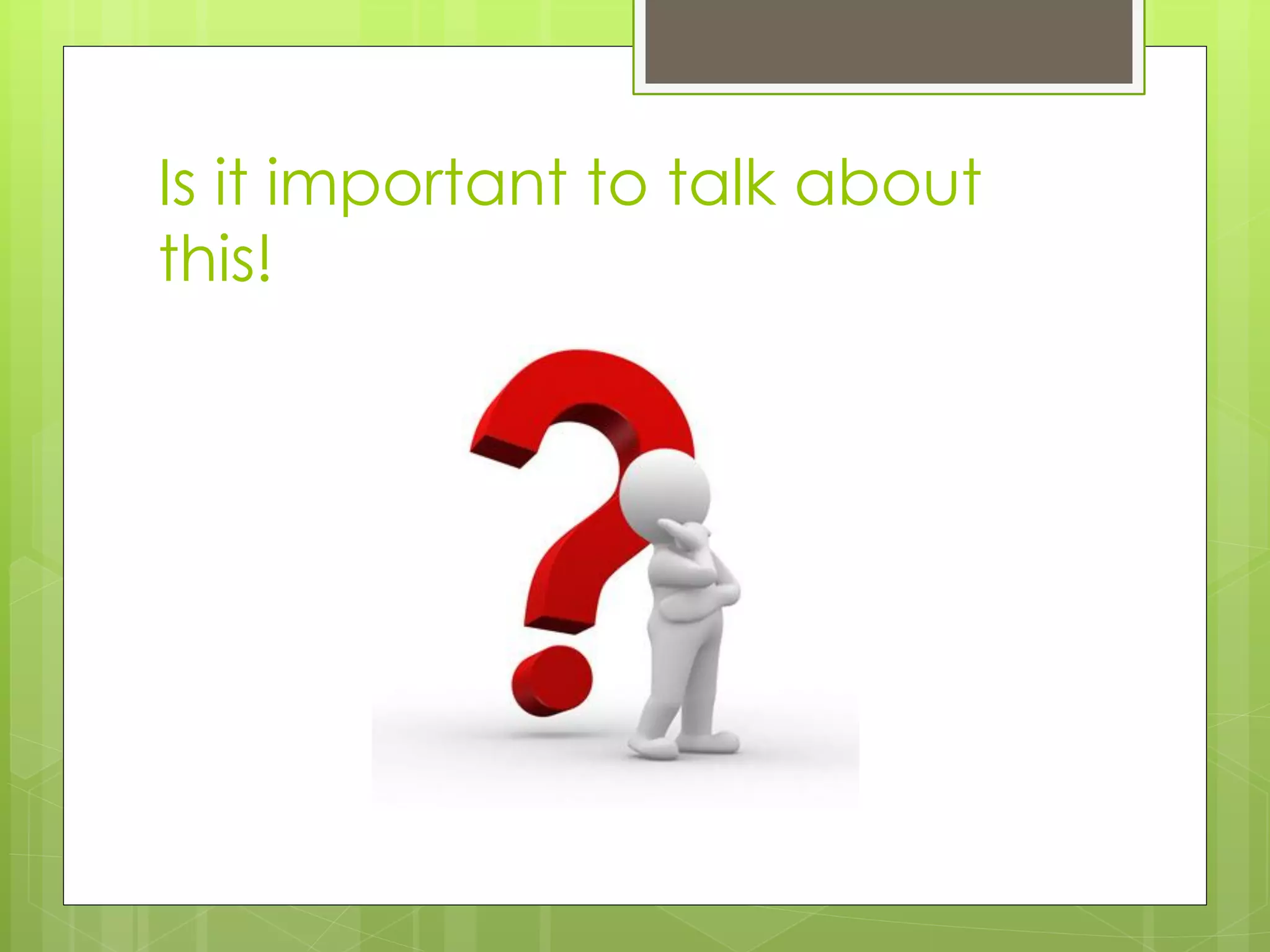 Is it important to talk about this!